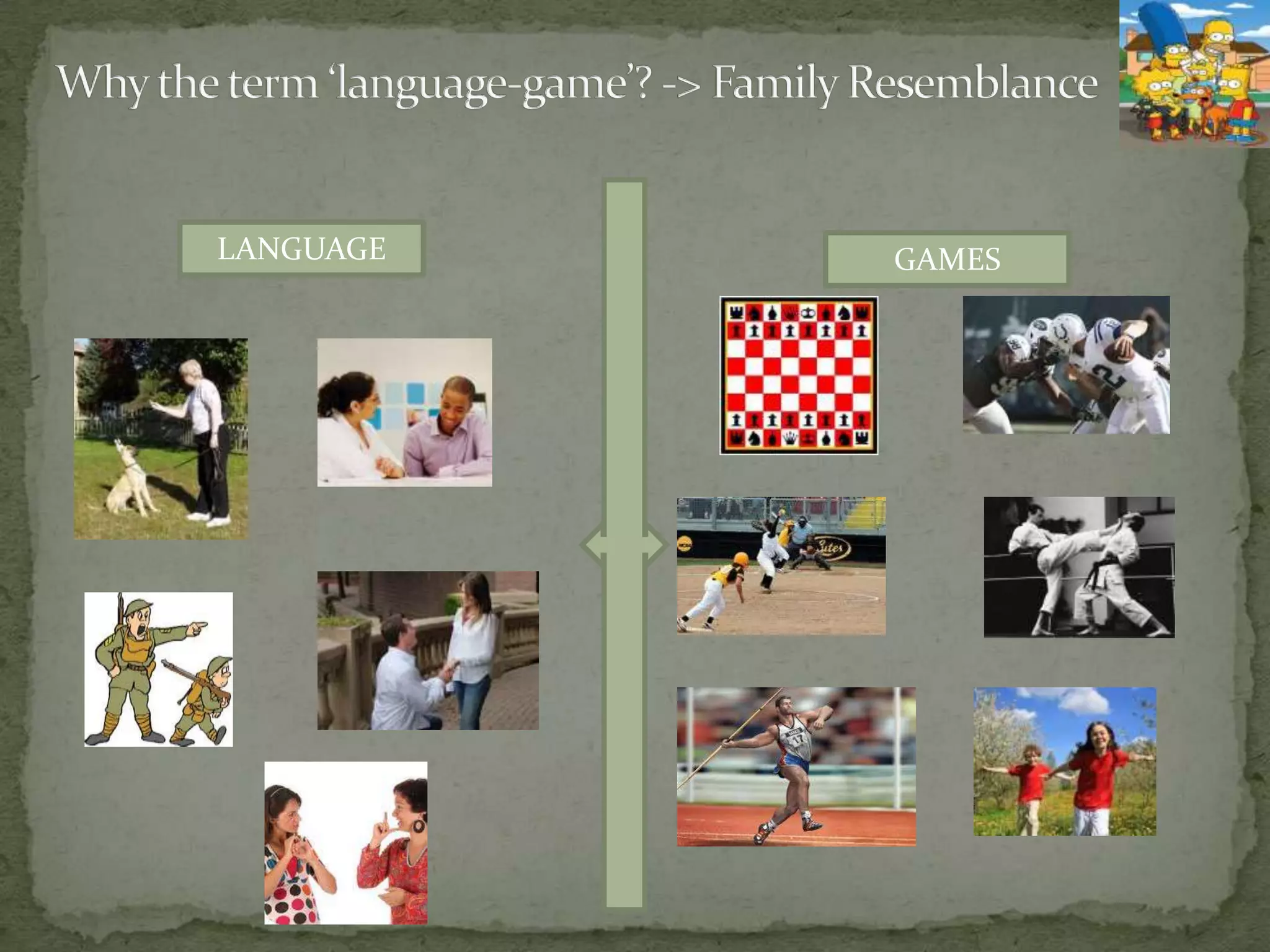 Why the term 'language-game'? -> Family Resemblance

LANGUAGE

GAMES